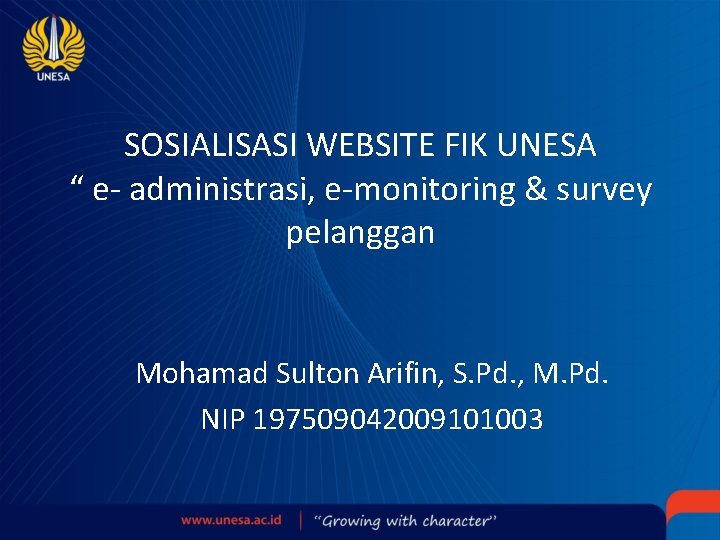 UNESA

SOSIALISASI WEBSITE FIK UNESA
“ e- administrasi, e-monitoring & survey pelanggan

Mohamad Sulton Arifin, S.Pd., M.Pd.
NIP 197509042009101003

www.unesa.ac.id | “Growing with character”